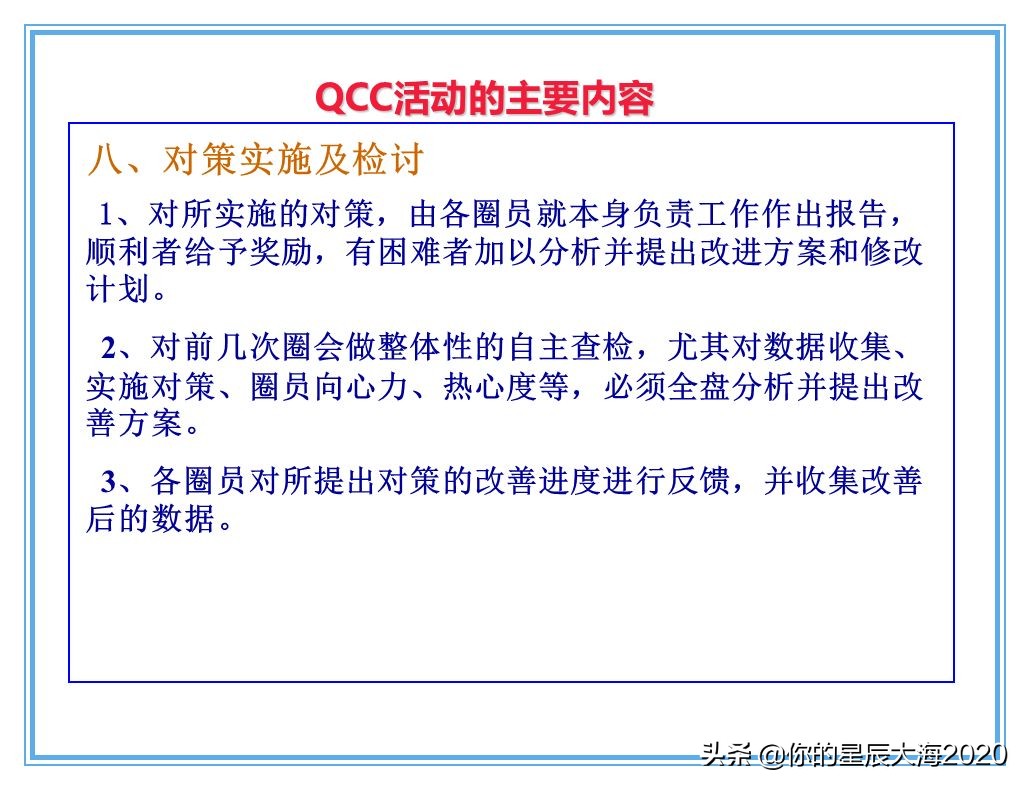 QCC活动的主要内容

八、对策实施及检讨

1、对所实施的对策，由各圈员就本身负责工作作出报告，顺利者给予奖励，有困难者加以分析并提出改进方案和修改计划。

2、对前几次圈会做整体性的自主查检，尤其对数据收集、实施对策、圈员向心力、热心度等，必须全盘分析并提出改善方案。

3、各圈员对所提出对策的改善进度进行反馈，并收集改善后的数据。

头条 @你的星辰大海2020